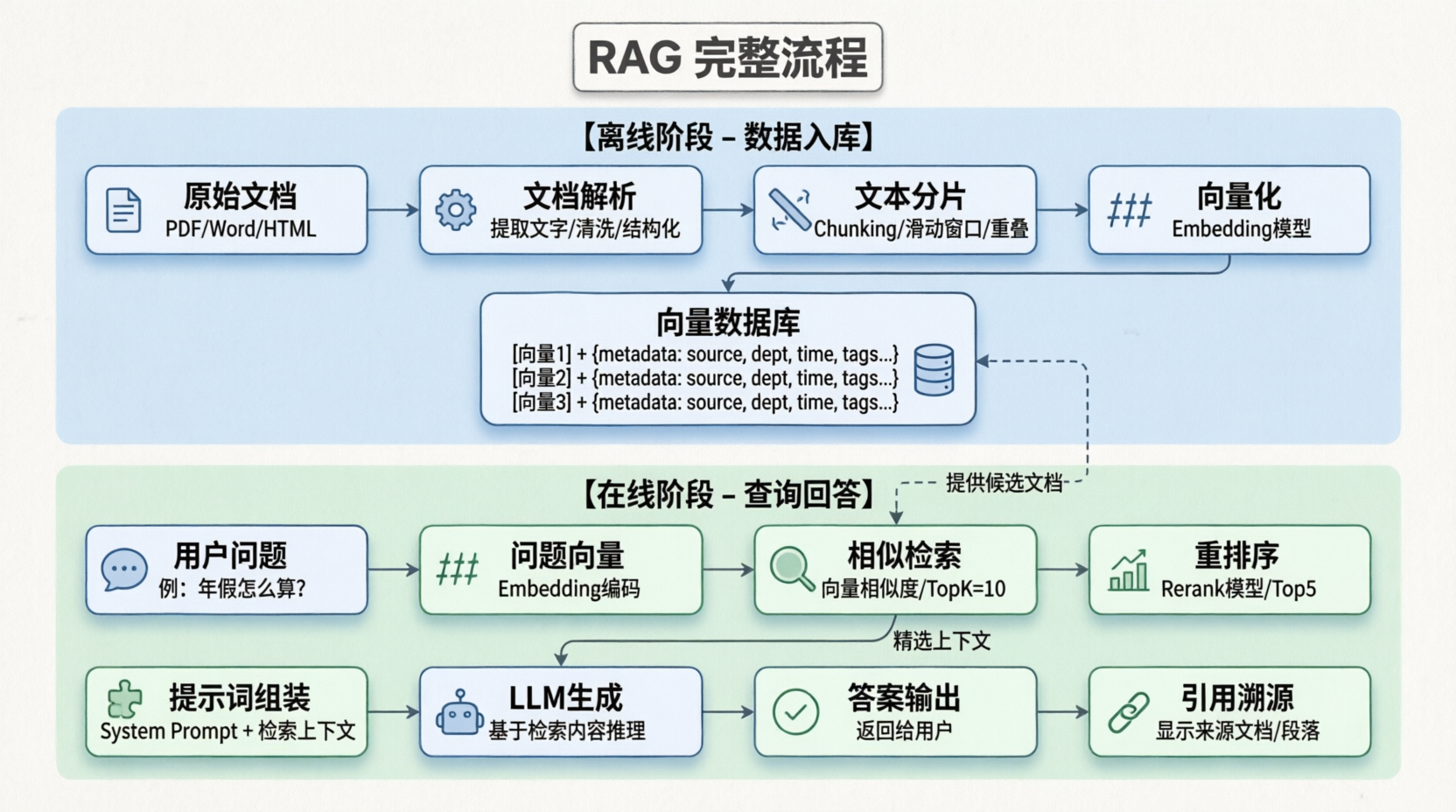 RAG 完整流程

【离线阶段 – 数据入库】

原始文档
PDF/Word/HTML

文档解析
提取文字/清洗/结构化

文本分片
Chunking/滑动窗口/重叠

向量化
Embedding模型

向量数据库
[向量1] + {metadata: source, dept, time, tags...}
[向量2] + {metadata: source, dept, time, tags...}
[向量3] + {metadata: source, dept, time, tags...}

提供候选文档

【在线阶段 – 查询回答】

用户问题
例：年假怎么算?

问题向量
Embedding编码

相似检索
向量相似度/TopK=10

重排序
Rerank模型/Top5

精选上下文

提示词组装
System Prompt + 检索上下文

LLM生成
基于检索内容推理

答案输出
返回给用户

引用溯源
显示来源文档/段落